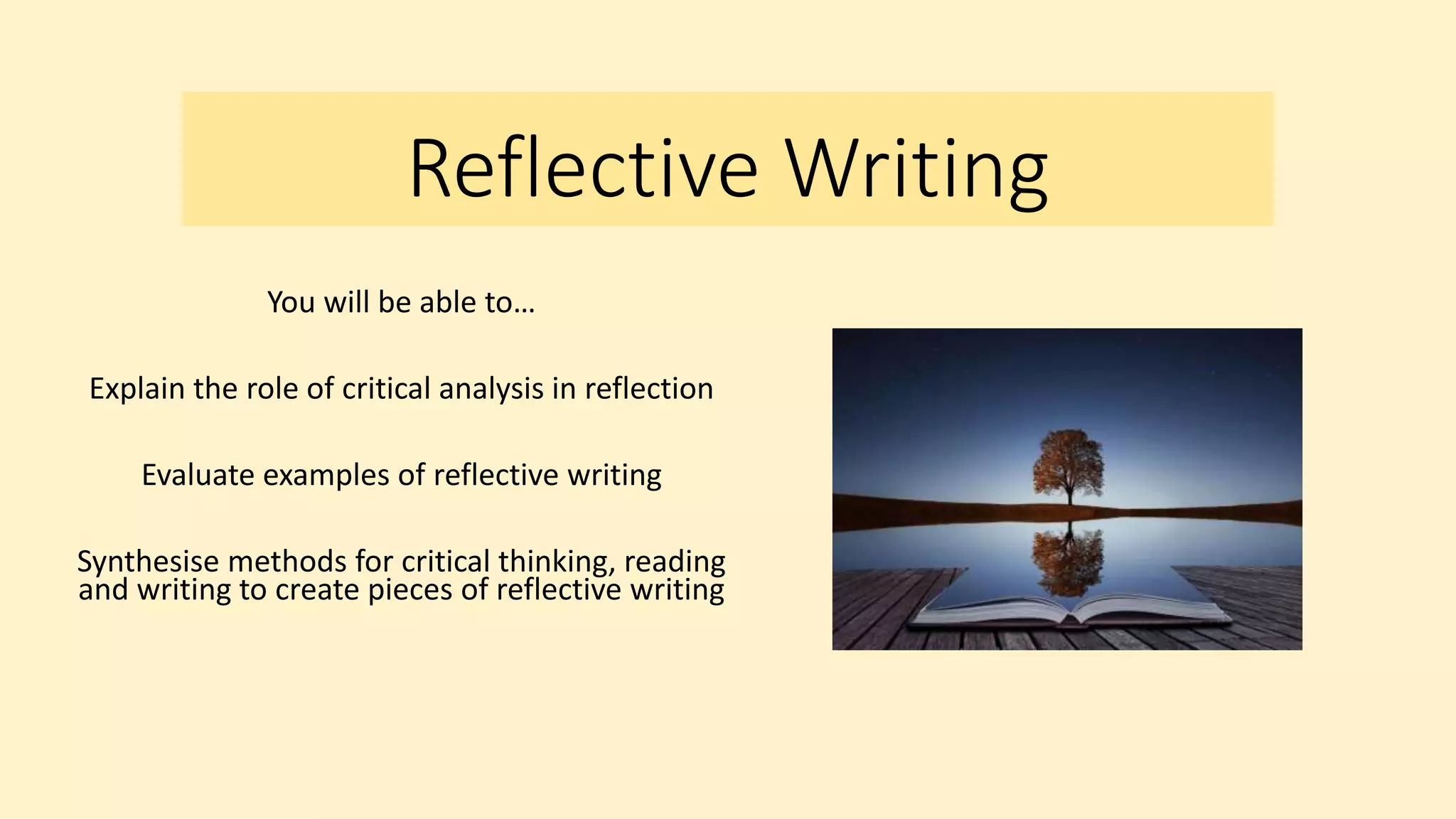 Reflective Writing

You will be able to…

Explain the role of critical analysis in reflection

Evaluate examples of reflective writing

Synthesise methods for critical thinking, reading and writing to create pieces of reflective writing